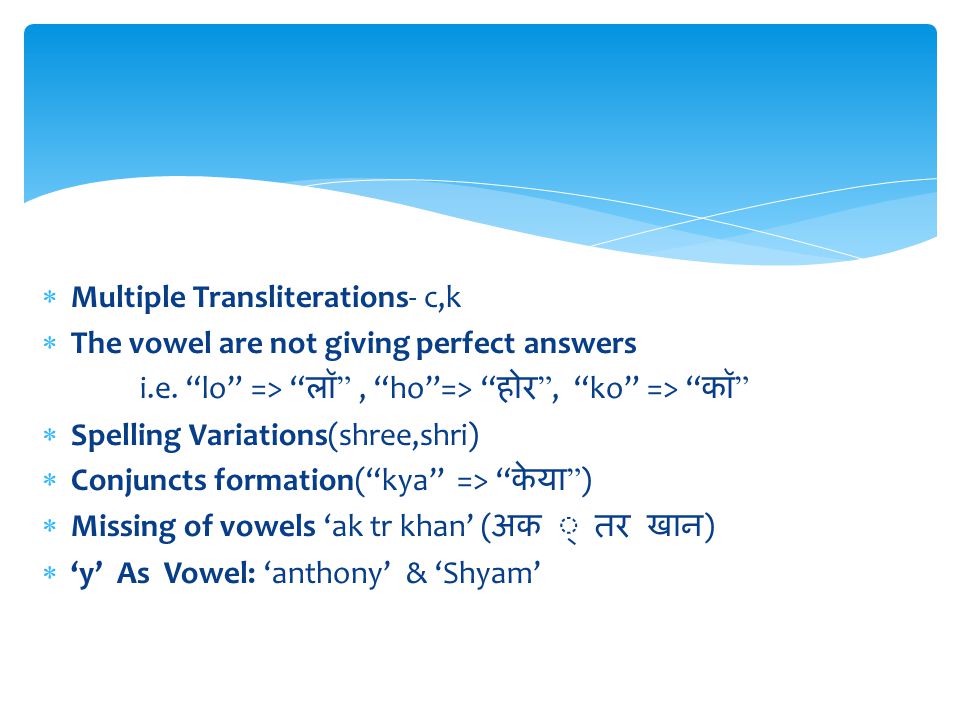 * **Multiple Transliterations**- c,k
* **The vowel are not giving perfect answers**
i.e. “lo” => “लॉ” , “ho”=> “होर”, “ko” => “कॉ”
* **Spelling Variations**(shree,shri)
* **Conjuncts formation**(“kya” => “केया”)
* **Missing of vowels** ‘ak tr khan’ (अक ् तर खान)
* **‘y’ As Vowel:** ‘anthony’ & ‘Shyam’